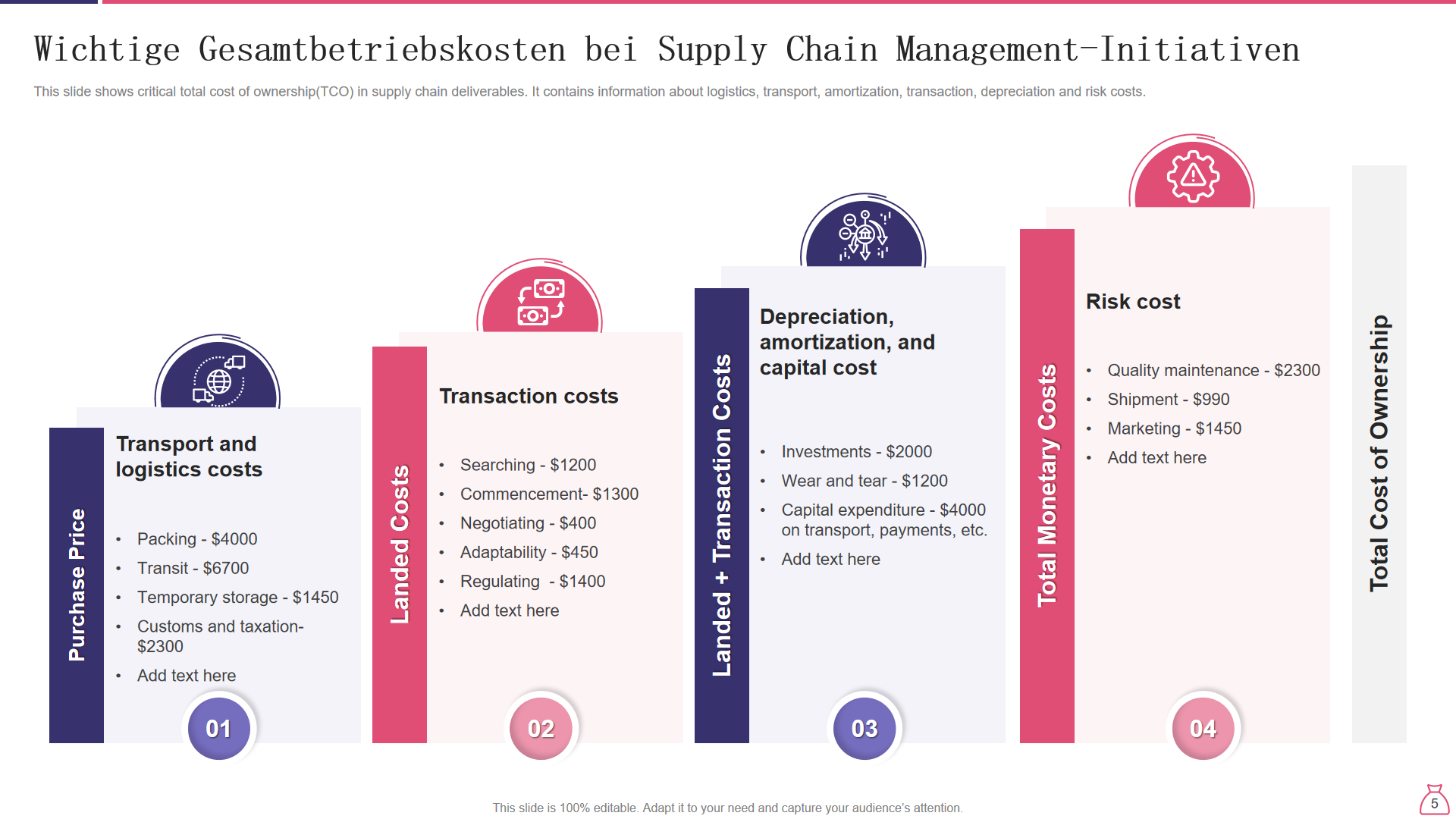 Wichtige Gesamtbetriebskosten bei Supply Chain Management-Initiativen

This slide shows critical total cost of ownership(TCO) in supply chain deliverables. It contains information about logistics, transport, amortization, transaction, depreciation and risk costs.

Purchase Price

Transport and logistics costs

• Packing - $4000
• Transit - $6700
• Temporary storage - $1450
• Customs and taxation- $2300
• Add text here

01

Landed Costs

Transaction costs

• Searching - $1200
• Commencement- $1300
• Negotiating - $400
• Adaptability - $450
• Regulating - $1400
• Add text here

02

Landed + Transaction Costs

Depreciation, amortization, and capital cost

• Investments - $2000
• Wear and tear - $1200
• Capital expenditure - $4000 on transport, payments, etc.
• Add text here

03

Total Monetary Costs

Risk cost

• Quality maintenance - $2300
• Shipment - $990
• Marketing - $1450
• Add text here

04

Total Cost of Ownership

This slide is 100% editable. Adapt it to your need and capture your audience's attention.

5